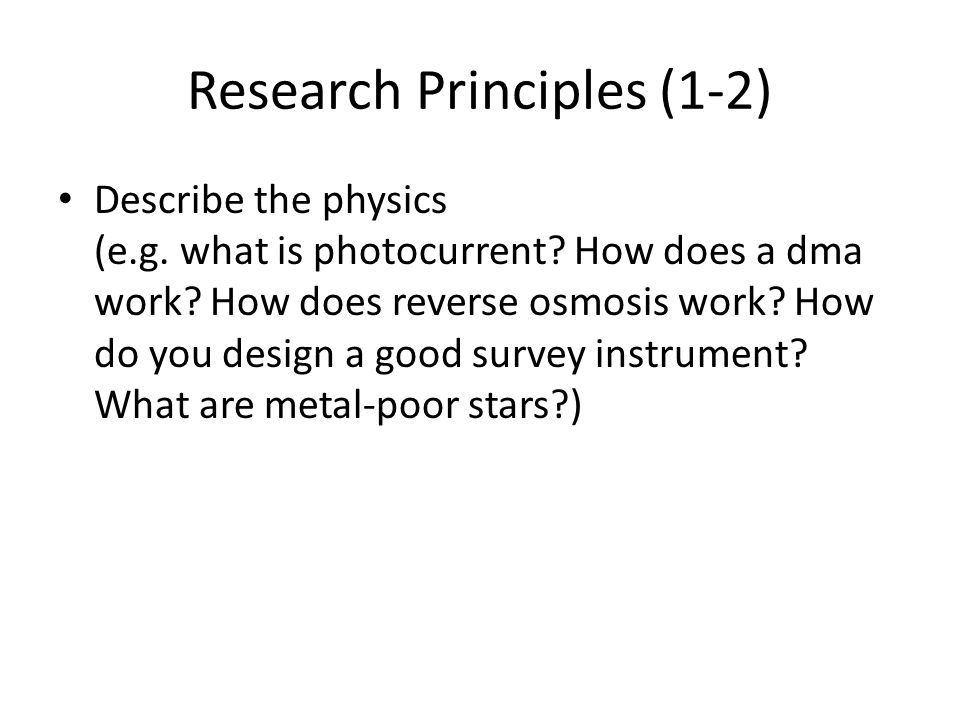 Research Principles (1-2)

• Describe the physics
(e.g. what is photocurrent? How does a dma work? How does reverse osmosis work? How do you design a good survey instrument? What are metal-poor stars?)